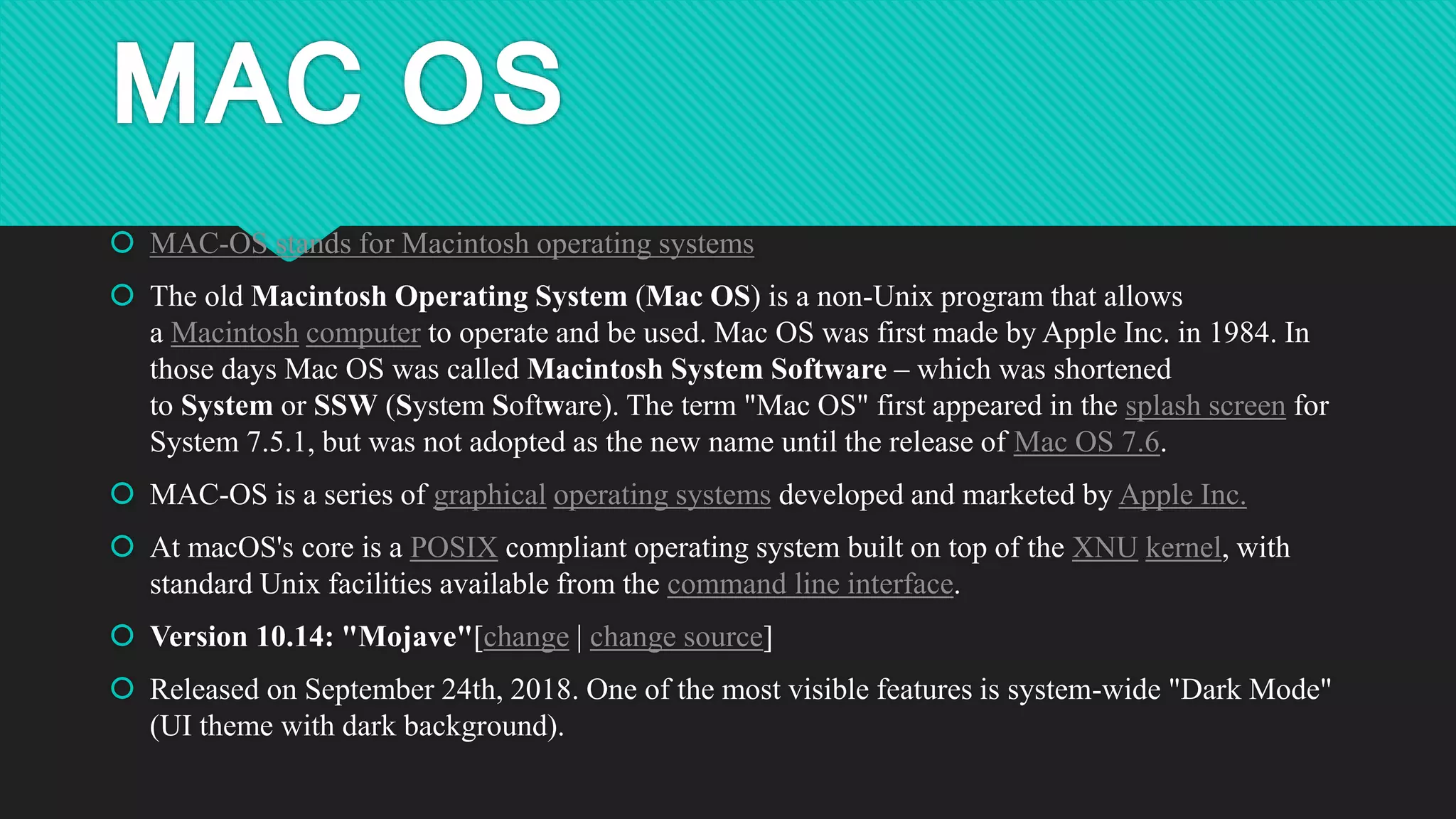 MAC OS

MAC-OS stands for Macintosh operating systems

The old Macintosh Operating System (Mac OS) is a non-Unix program that allows a Macintosh computer to operate and be used. Mac OS was first made by Apple Inc. in 1984. In those days Mac OS was called Macintosh System Software – which was shortened to System or SSW (System Software). The term "Mac OS" first appeared in the splash screen for System 7.5.1, but was not adopted as the new name until the release of Mac OS 7.6.

MAC-OS is a series of graphical operating systems developed and marketed by Apple Inc.

At macOS's core is a POSIX compliant operating system built on top of the XNU kernel, with standard Unix facilities available from the command line interface.

Version 10.14: "Mojave"[change | change source]

Released on September 24th, 2018. One of the most visible features is system-wide "Dark Mode" (UI theme with dark background).